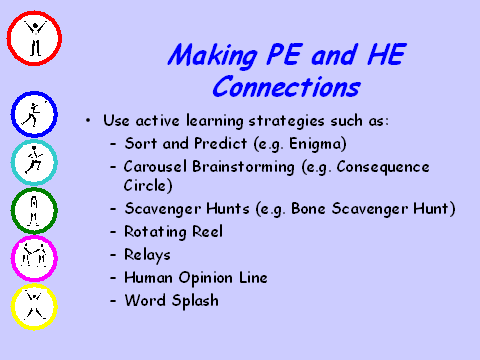 Making PE and HE Connections

• Use active learning strategies such as:
  – Sort and Predict (e.g. Enigma)
  – Carousel Brainstorming (e.g. Consequence Circle)
  – Scavenger Hunts (e.g. Bone Scavenger Hunt)
  – Rotating Reel
  – Relays
  – Human Opinion Line
  – Word Splash